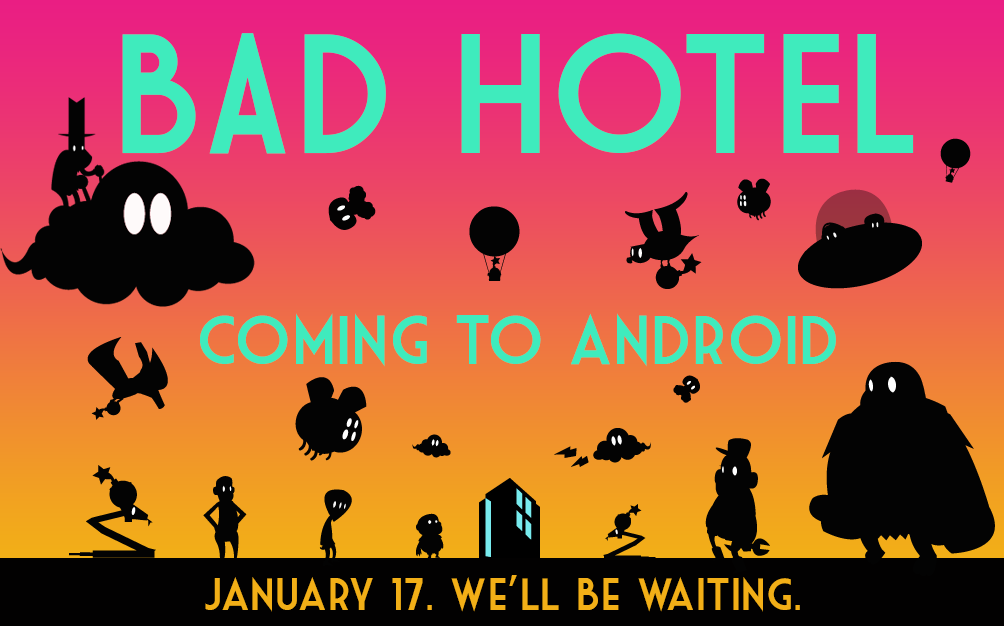 BAD HOTEL

COMING TO ANDROID

JANUARY 17. WE'LL BE WAITING.